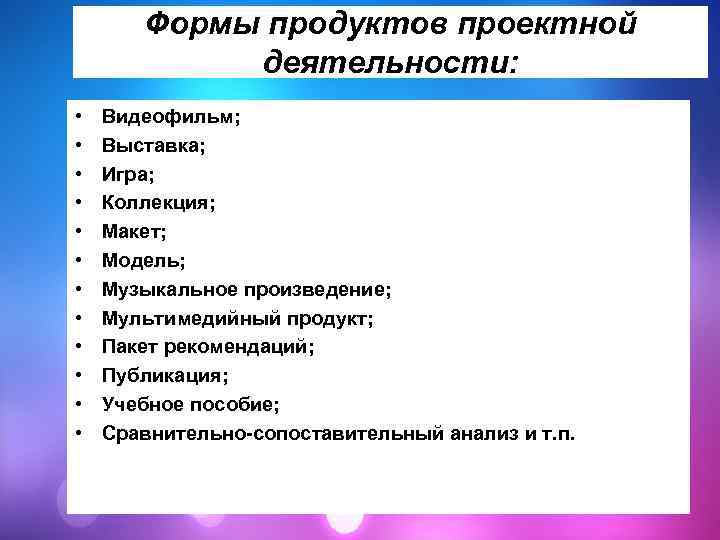 Формы продуктов проектной деятельности:

• Видеофильм;
• Выставка;
• Игра;
• Коллекция;
• Макет;
• Модель;
• Музыкальное произведение;
• Мультимедийный продукт;
• Пакет рекомендаций;
• Публикация;
• Учебное пособие;
• Сравнительно-сопоставительный анализ и т.п.